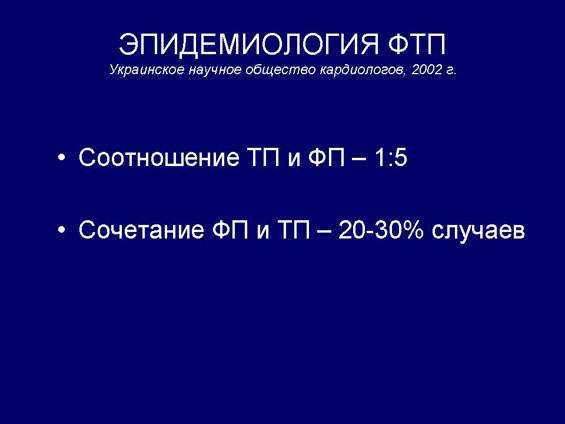 ЭПИДЕМИОЛОГИЯ ФТП
Украинское научное общество кардиологов, 2002 г.

• Соотношение ТП и ФП – 1:5

• Сочетание ФП и ТП – 20-30% случаев